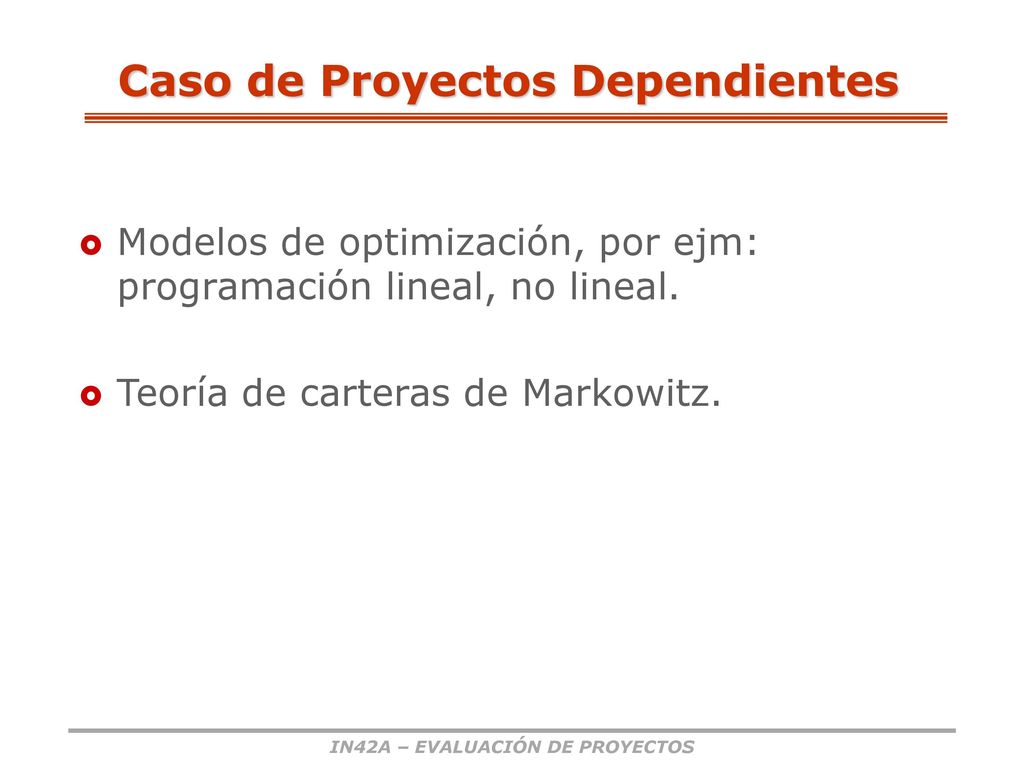 Caso de Proyectos Dependientes

Modelos de optimización, por ejm: programación lineal, no lineal.

Teoría de carteras de Markowitz.

IN42A – EVALUACIÓN DE PROYECTOS